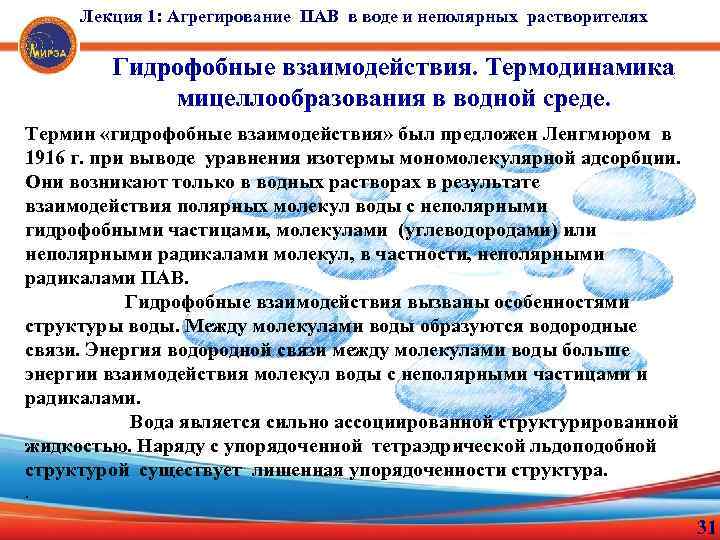 Лекция 1: Агрегирование ПАВ в воде и неполярных растворителях

МИРЭА

Гидрофобные взаимодействия. Термодинамика мицеллообразования в водной среде.

Термин «гидрофобные взаимодействия» был предложен Ленгмюром в 1916 г. при выводе уравнения изотермы мономолекулярной адсорбции. Они возникают только в водных растворах в результате взаимодействия полярных молекул воды с неполярными гидрофобными частицами, молекулами (углеводородами) или неполярными радикалами молекул, в частности, неполярными радикалами ПАВ.

Гидрофобные взаимодействия вызваны особенностями структуры воды. Между молекулами воды образуются водородные связи. Энергия водородной связи между молекулами воды больше энергии взаимодействия молекул воды с неполярными частицами и радикалами.

Вода является сильно ассоциированной структурированной жидкостью. Наряду с упорядоченной тетраэдрической льдоподобной структурой существует лишенная упорядоченности структура.

.

31